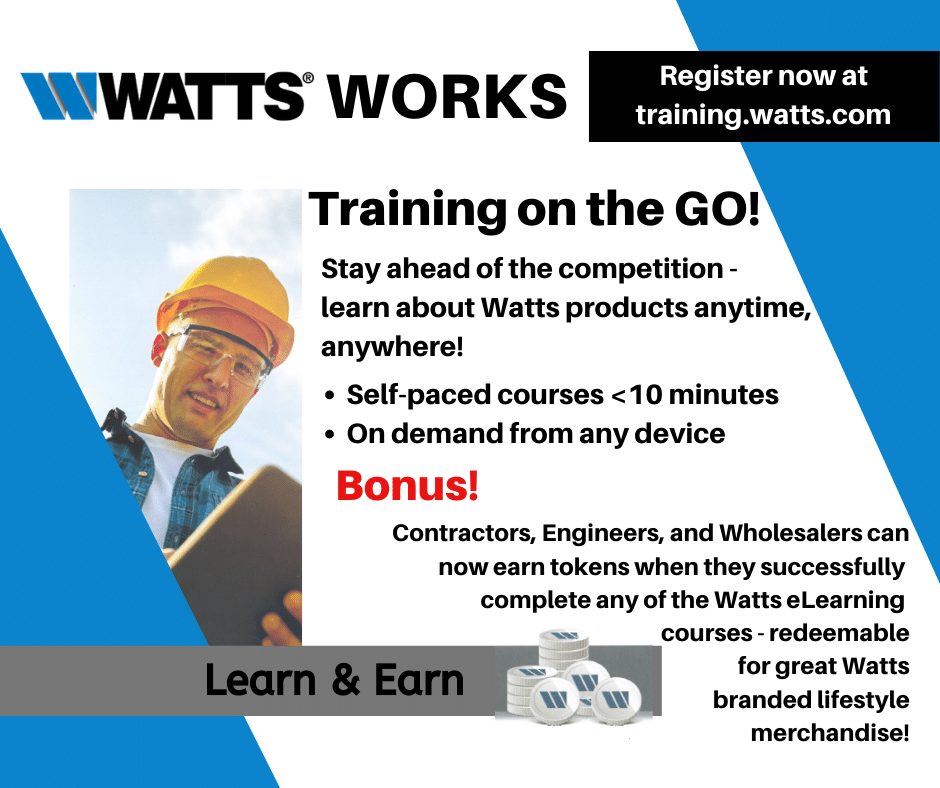 WATTS® WORKS

Register now at training.watts.com

Training on the GO!

Stay ahead of the competition - learn about Watts products anytime, anywhere!

• Self-paced courses <10 minutes
• On demand from any device

Bonus!

Contractors, Engineers, and Wholesalers can now earn tokens when they successfully complete any of the Watts eLearning courses - redeemable for great Watts branded lifestyle merchandise!

Learn & Earn